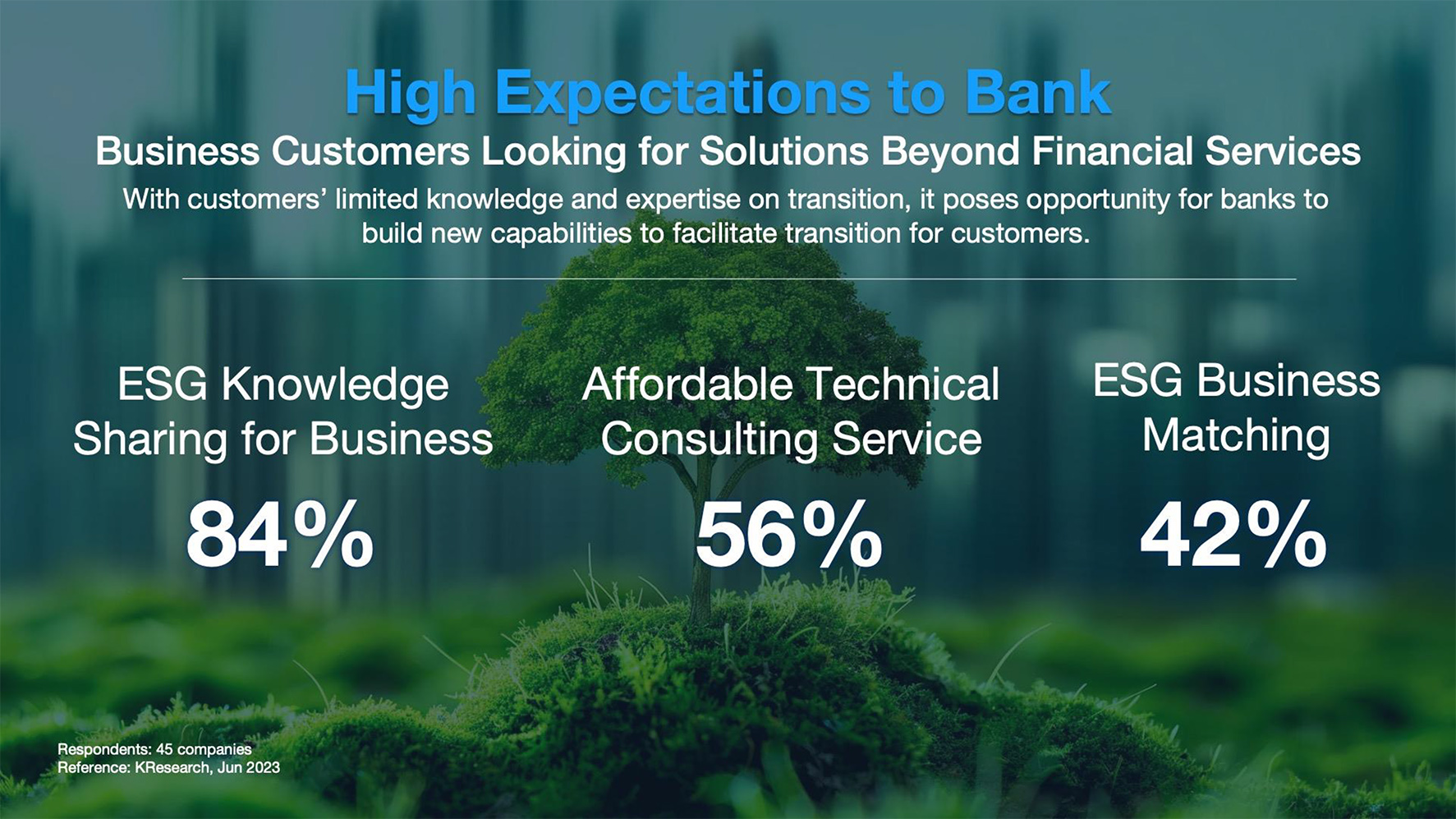 High Expectations to Bank

Business Customers Looking for Solutions Beyond Financial Services

With customers' limited knowledge and expertise on transition, it poses opportunity for banks to build new capabilities to facilitate transition for customers.

ESG Knowledge Sharing for Business

84%

Affordable Technical Consulting Service

56%

ESG Business Matching

42%

Respondents: 45 companies
Reference: KResearch, Jun 2023